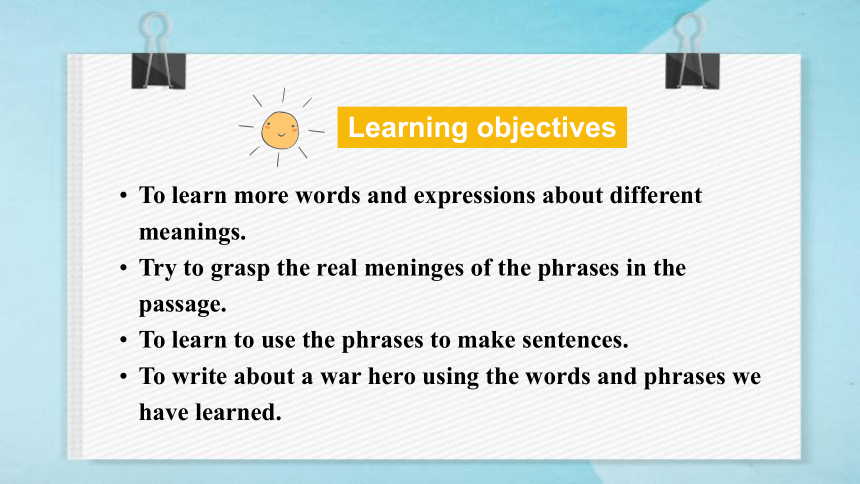 Learning objectives

• To learn more words and expressions about different meanings.
• Try to grasp the real meninges of the phrases in the passage.
• To learn to use the phrases to make sentences.
• To write about a war hero using the words and phrases we have learned.